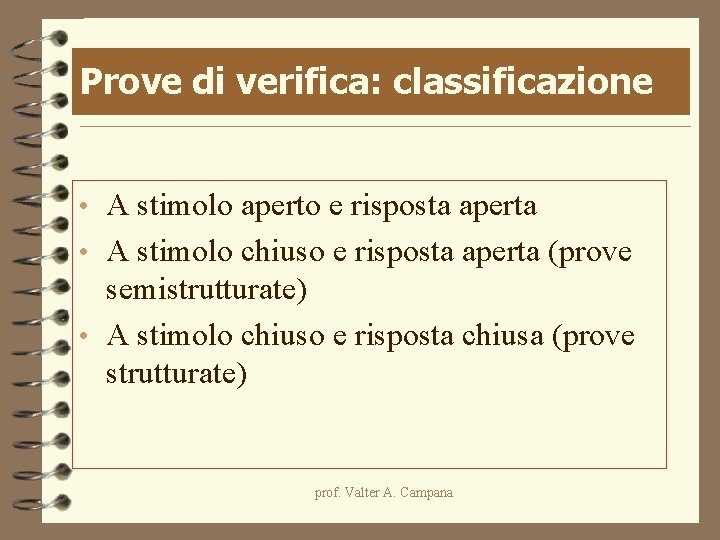 Prove di verifica: classificazione

• A stimolo aperto e risposta aperta
• A stimolo chiuso e risposta aperta (prove semistrutturate)
• A stimolo chiuso e risposta chiusa (prove strutturate)

prof. Valter A. Campana